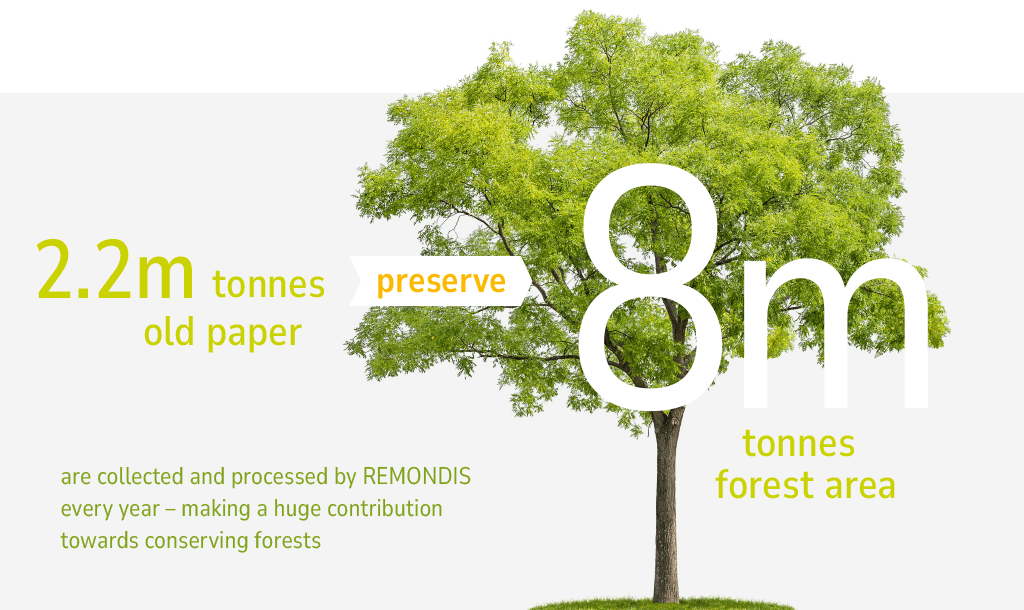 2.2m tonnes old paper

preserve

8m

tonnes forest area

are collected and processed by REMONDIS every year – making a huge contribution towards conserving forests